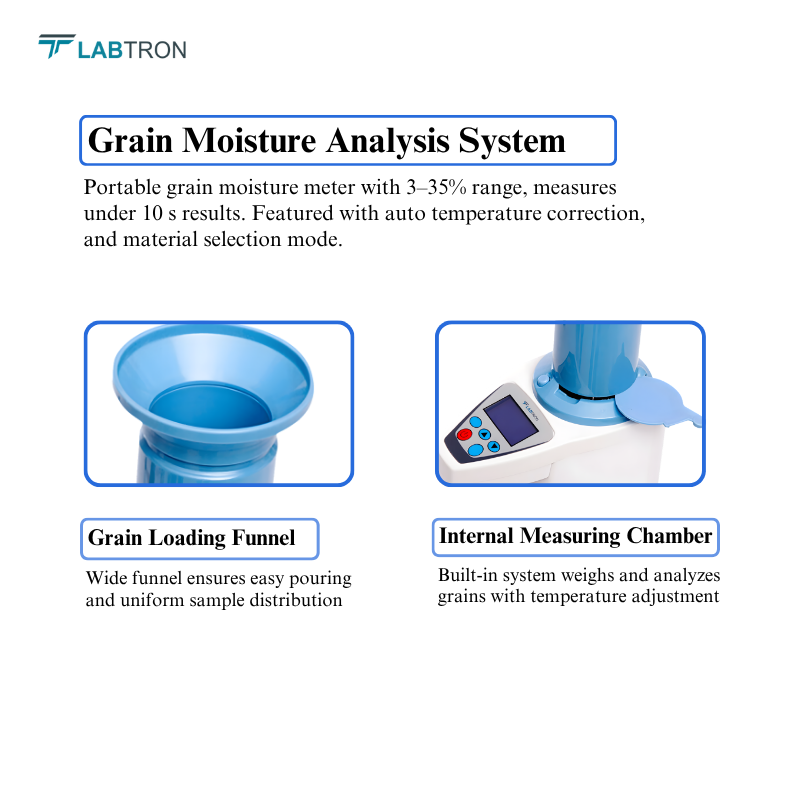 LABTRON

Grain Moisture Analysis System

Portable grain moisture meter with 3–35% range, measures under 10 s results. Featured with auto temperature correction, and material selection mode.

Grain Loading Funnel

Wide funnel ensures easy pouring and uniform sample distribution

Internal Measuring Chamber

Built-in system weighs and analyzes grains with temperature adjustment